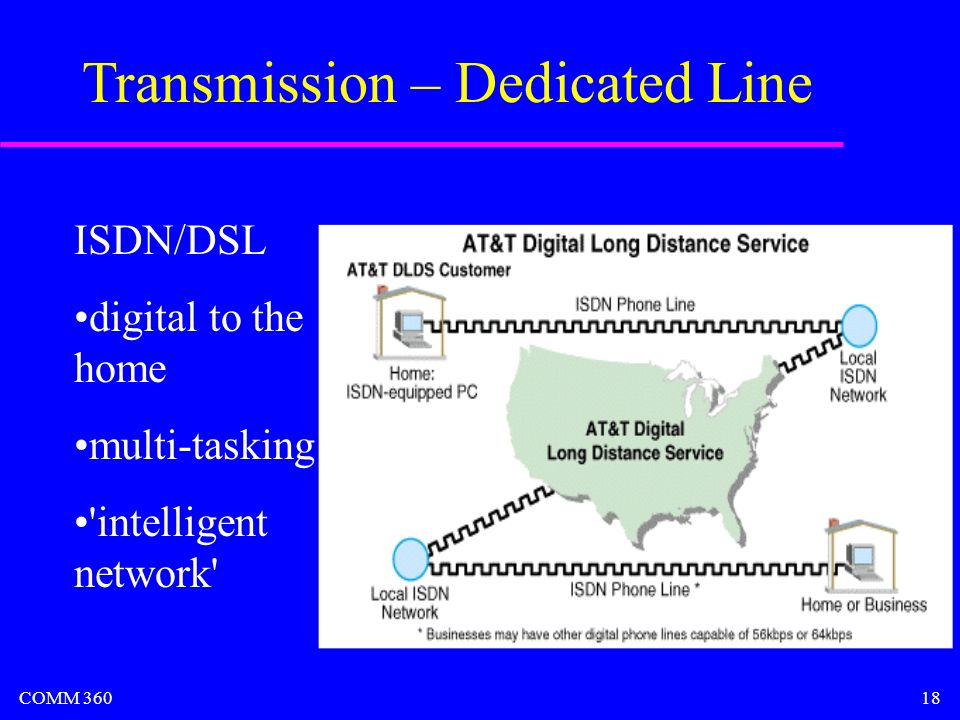 Transmission – Dedicated Line

ISDN/DSL

•digital to the home

•multi-tasking

•'intelligent network'

AT&T Digital Long Distance Service

AT&T DLDS Customer

ISDN Phone Line

Home: ISDN-equipped PC

Local ISDN Network

AT&T Digital Long Distance Service

Local ISDN Network

ISDN Phone Line *

Home or Business

* Businesses may have other digital phone lines capable of 56kbps or 64kbps

COMM 360

18